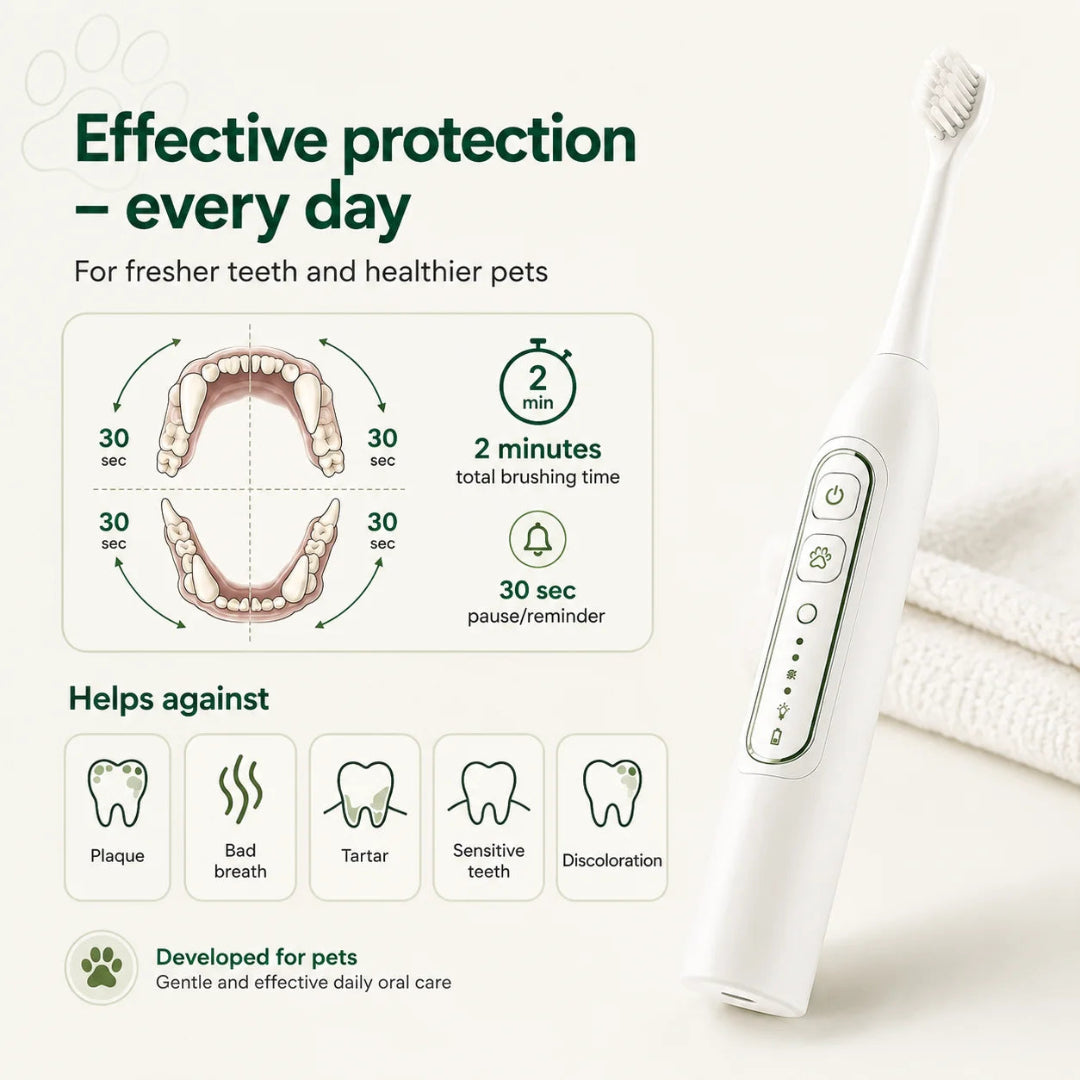 Effective protection – every day

For fresher teeth and healthier pets

30 sec

30 sec

30 sec

30 sec

2 min

2 minutes
total brushing time

30 sec
pause/reminder

Helps against

Plaque

Bad breath

Tartar

Sensitive teeth

Discoloration

Developed for pets
Gentle and effective daily oral care